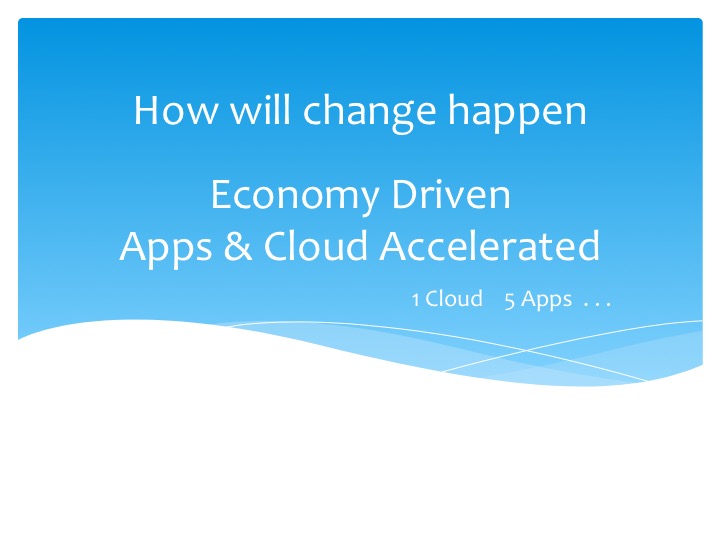 How will change happen

Economy Driven
Apps & Cloud Accelerated

1 Cloud 5 Apps . . .